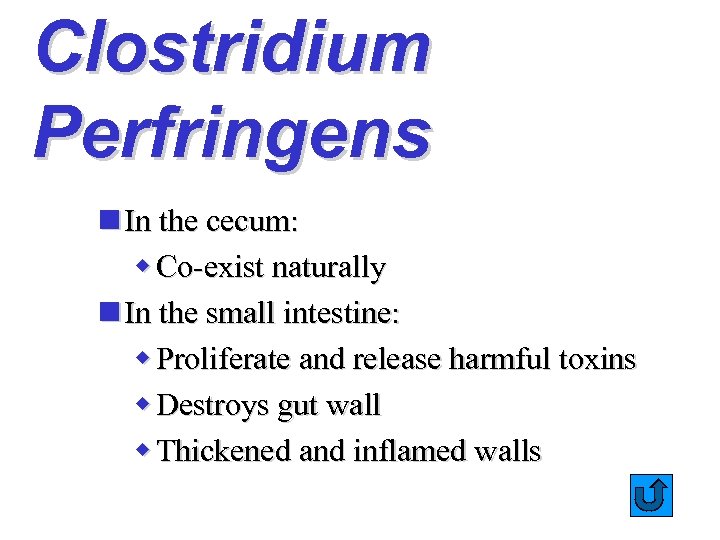 Clostridium Perfringens

In the cecum:
Co-exist naturally
In the small intestine:
Proliferate and release harmful toxins
Destroys gut wall
Thickened and inflamed walls